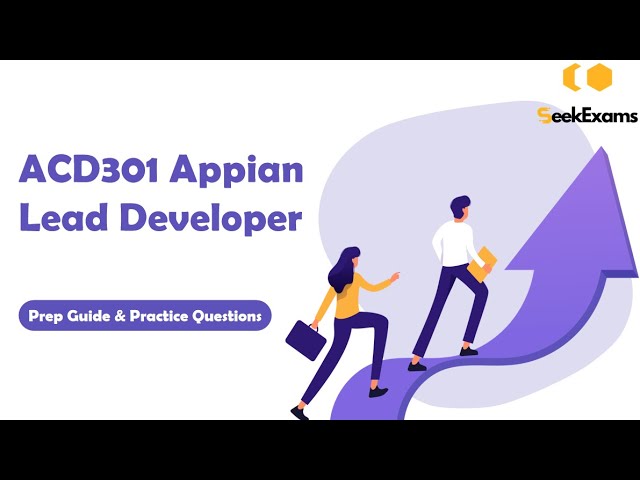 SeekExams

ACD301 Appian Lead Developer

Prep Guide & Practice Questions